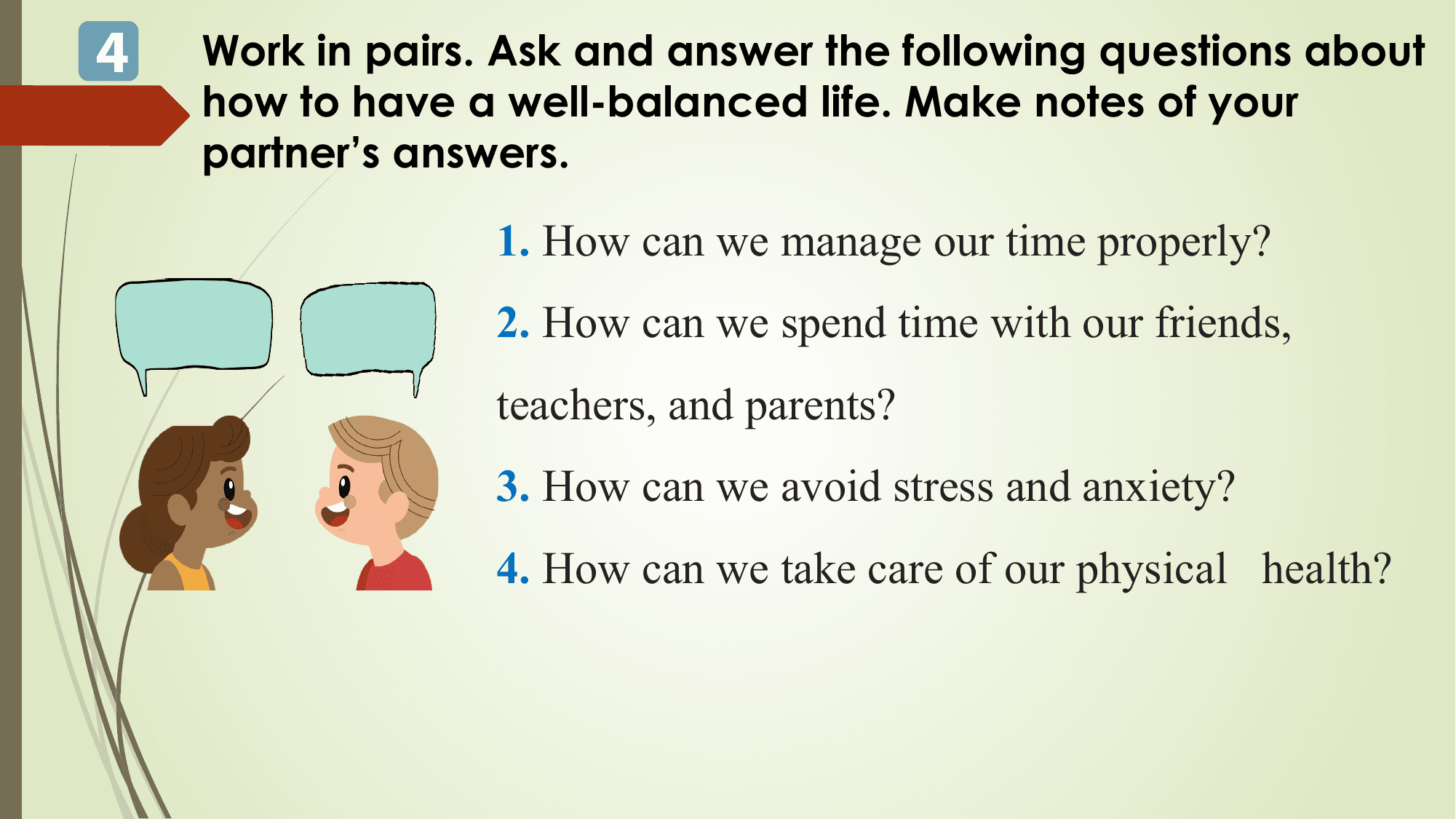 4

Work in pairs. Ask and answer the following questions about how to have a well-balanced life. Make notes of your partner's answers.

1. How can we manage our time properly?

2. How can we spend time with our friends, teachers, and parents?

3. How can we avoid stress and anxiety?

4. How can we take care of our physical health?